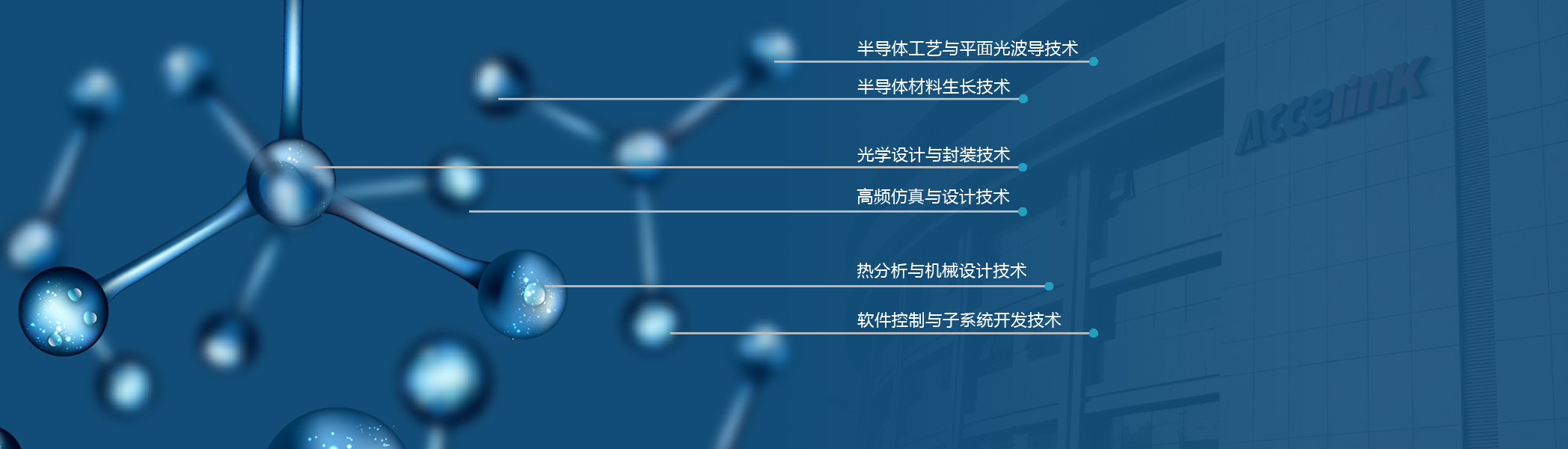 半导体工艺与平面光波导技术

半导体材料生长技术

光学设计与封装技术

高频仿真与设计技术

热分析与机械设计技术

软件控制与子系统开发技术

Accelink